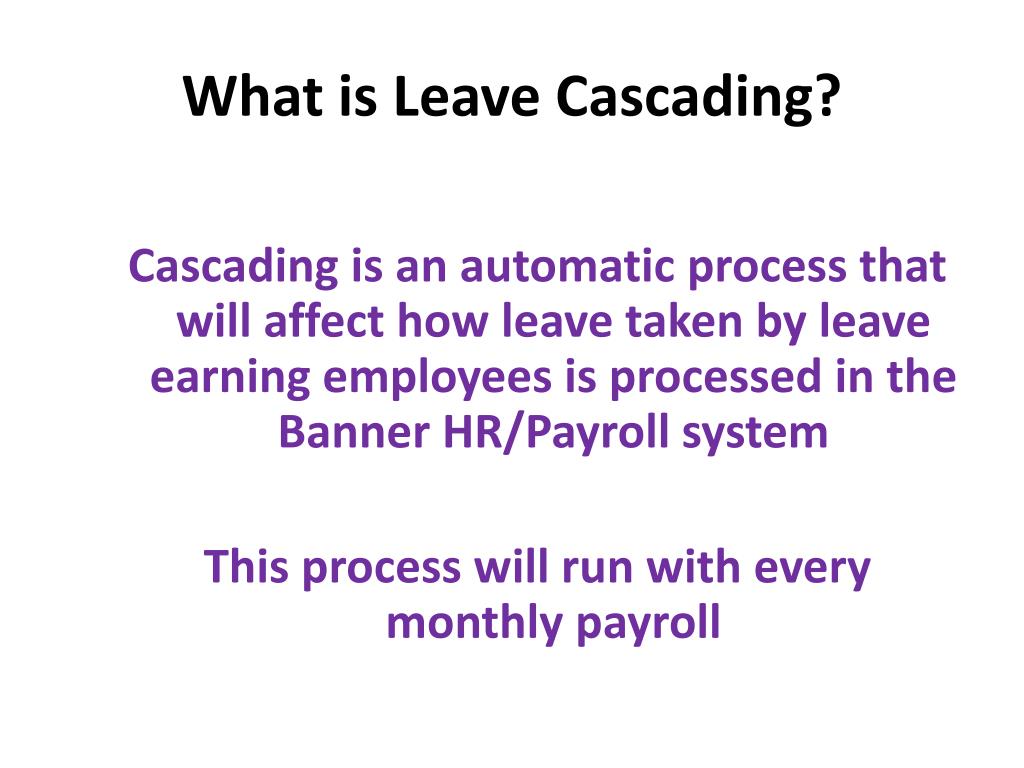 What is Leave Cascading?

Cascading is an automatic process that will affect how leave taken by leave earning employees is processed in the Banner HR/Payroll system

This process will run with every monthly payroll